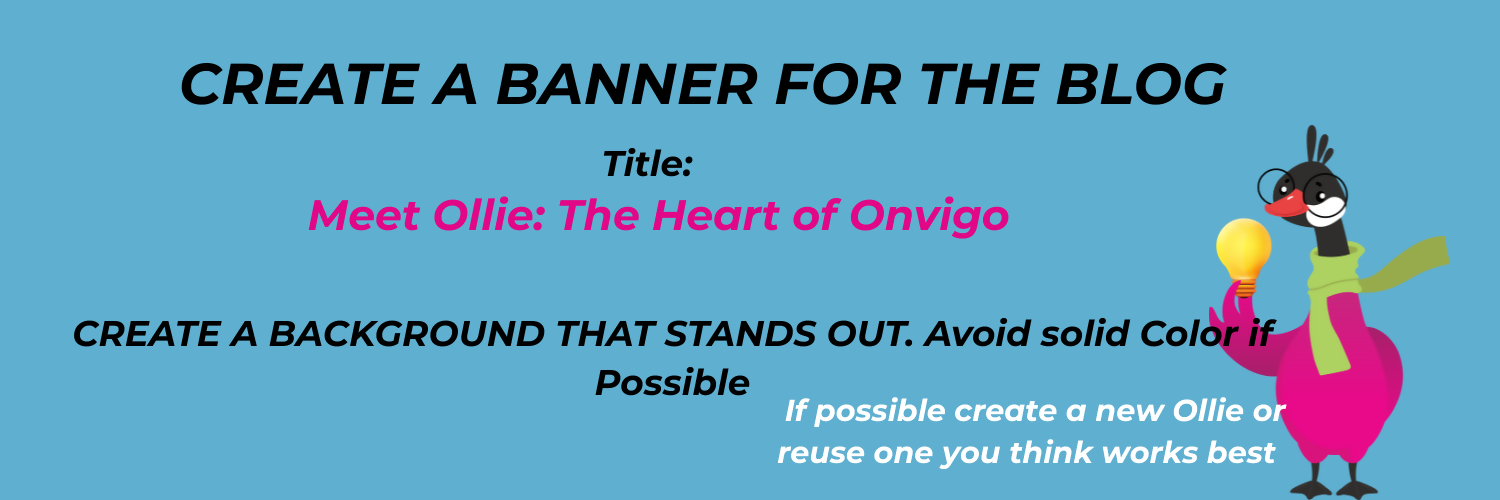 CREATE A BANNER FOR THE BLOG

Title:
Meet Ollie: The Heart of Onvigo

CREATE A BACKGROUND THAT STANDS OUT. Avoid solid Color if Possible

If possible create a new Ollie or reuse one you think works best